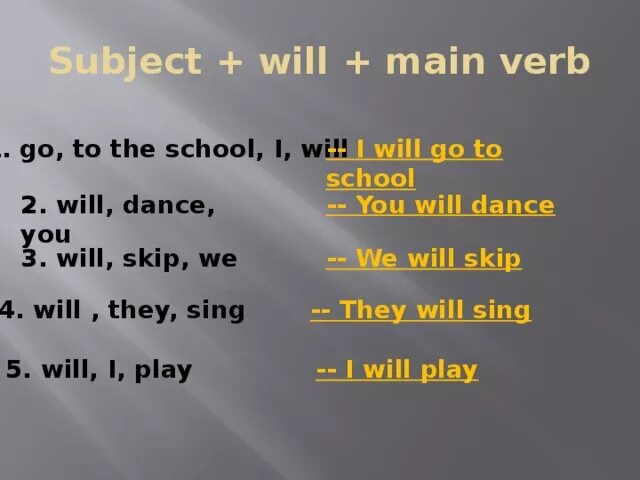 Subject + will + main verb

. go, to the school, I, will -- I will go to school

2. will, dance, you -- You will dance

3. will, skip, we -- We will skip

4. will , they, sing -- They will sing

5. will, I, play -- I will play